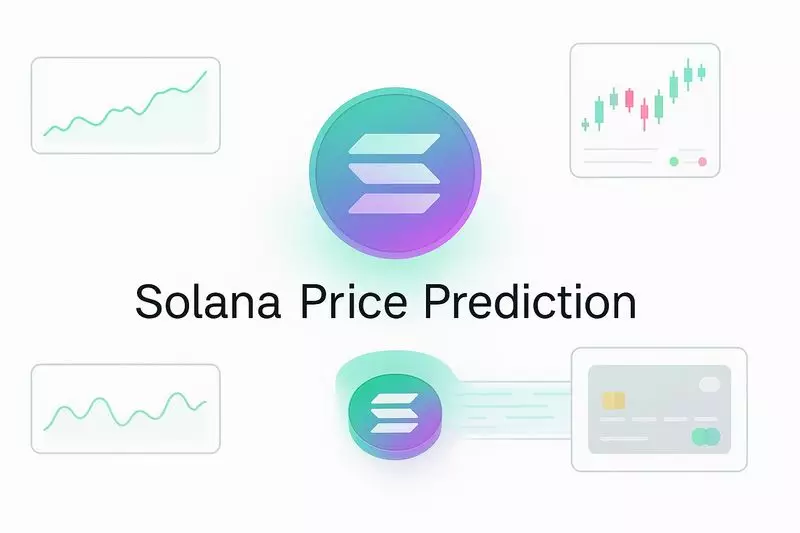 Solana Price Prediction